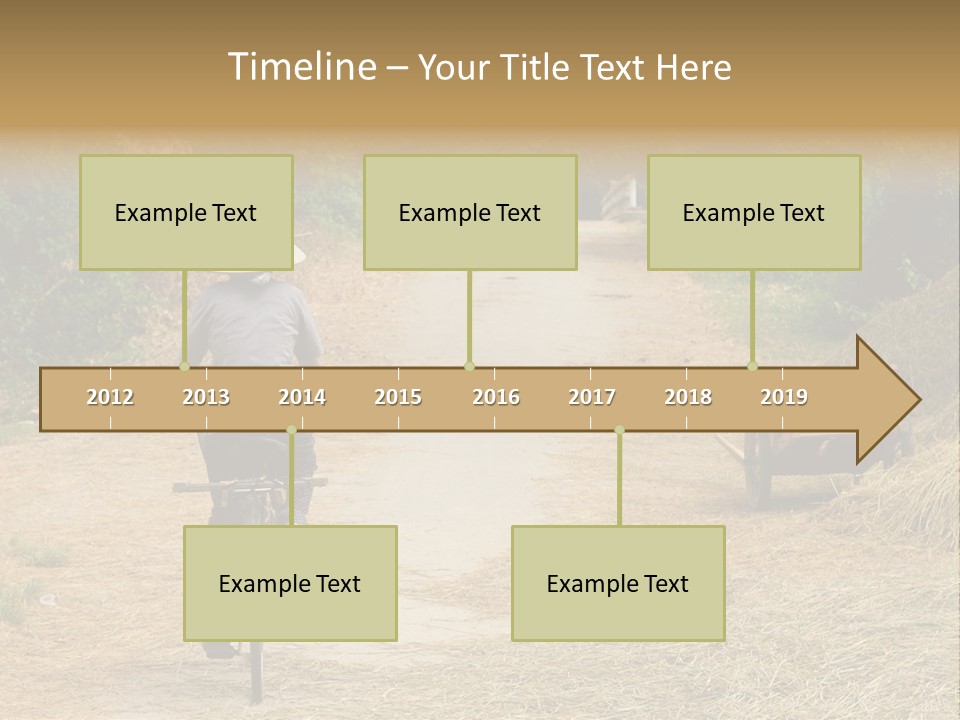 Timeline – Your Title Text Here

Example Text

Example Text

Example Text

2012 2013 2014 2015 2016 2017 2018 2019

Example Text

Example Text